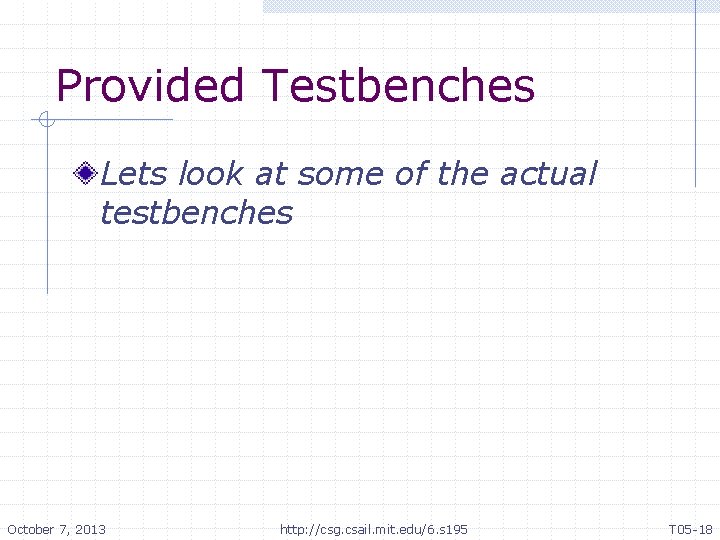 Provided Testbenches

Lets look at some of the actual testbenches

October 7, 2013

http://csg.csail.mit.edu/6.s195

T05-18